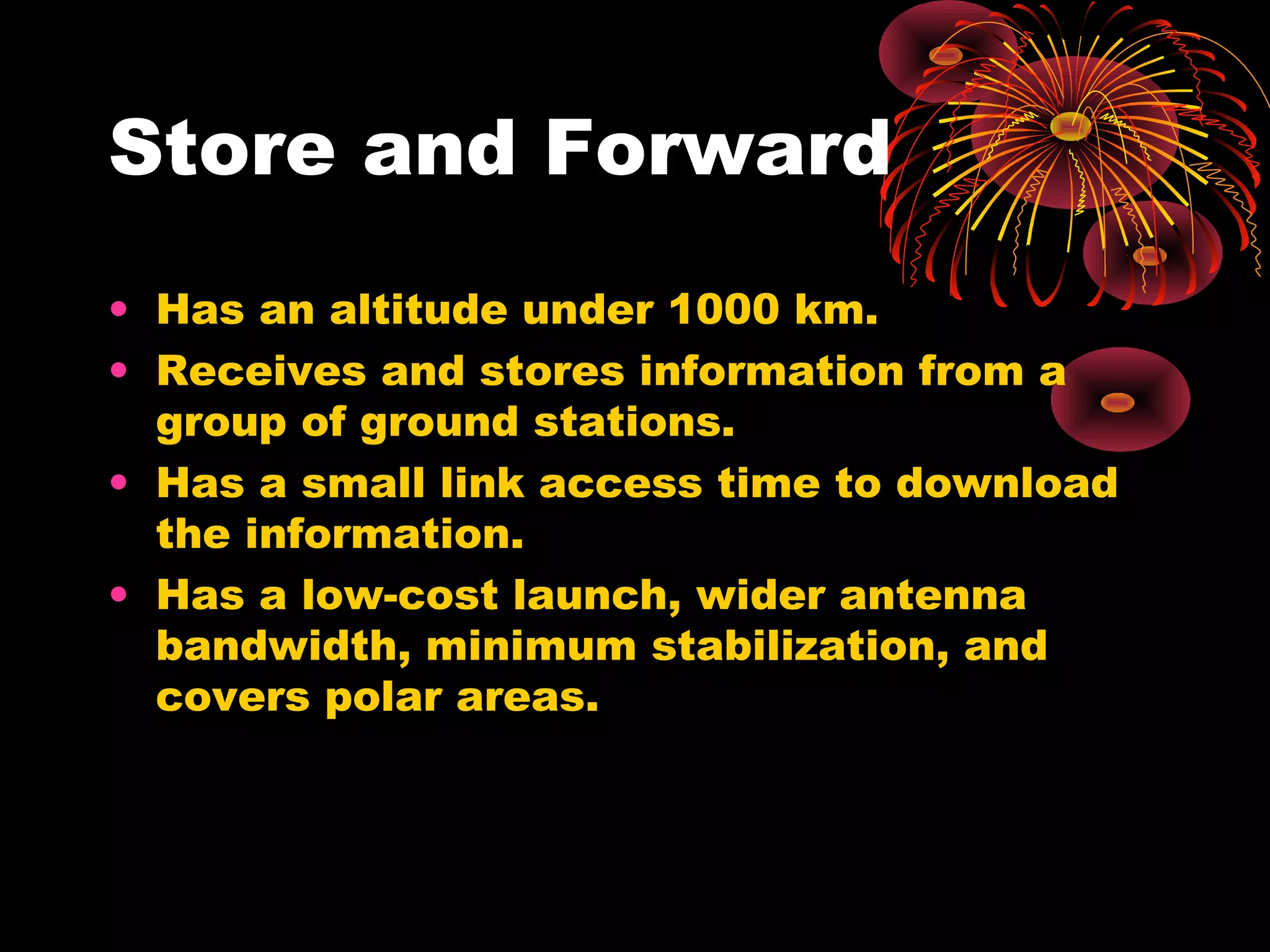 Store and Forward

• Has an altitude under 1000 km.
• Receives and stores information from a group of ground stations.
• Has a small link access time to download the information.
• Has a low-cost launch, wider antenna bandwidth, minimum stabilization, and covers polar areas.